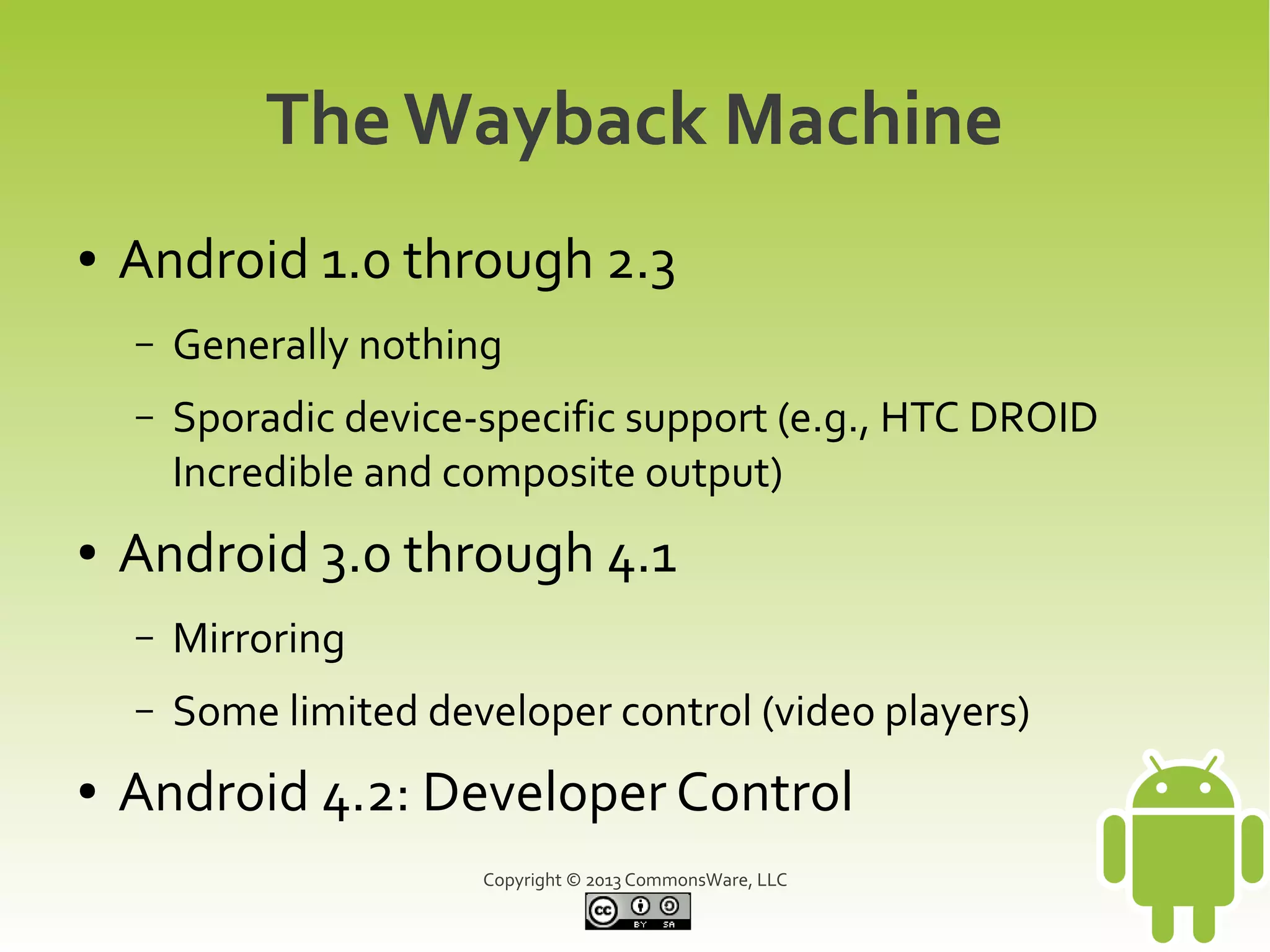 The Wayback Machine

• Android 1.0 through 2.3
– Generally nothing
– Sporadic device-specific support (e.g., HTC DROID Incredible and composite output)

• Android 3.0 through 4.1
– Mirroring
– Some limited developer control (video players)

• Android 4.2: Developer Control

Copyright © 2013 CommonsWare, LLC

cc BY SA